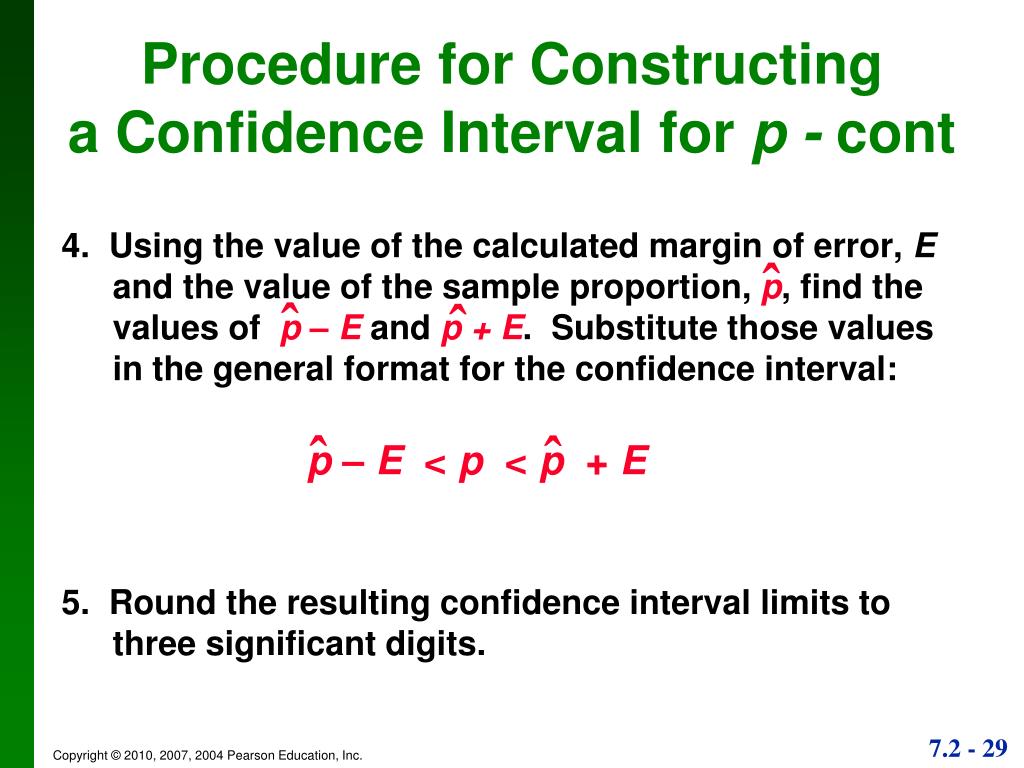 Procedure for Constructing a Confidence Interval for $p$ - cont

4. Using the value of the calculated margin of error, $E$ and the value of the sample proportion, $\hat{p}$, find the values of $\hat{p} - E$ and $\hat{p} + E$. Substitute those values in the general format for the confidence interval:

$\hat{p} - E < p < \hat{p} + E$

5. Round the resulting confidence interval limits to three significant digits.

Copyright © 2010, 2007, 2004 Pearson Education, Inc.

7.2 - 29